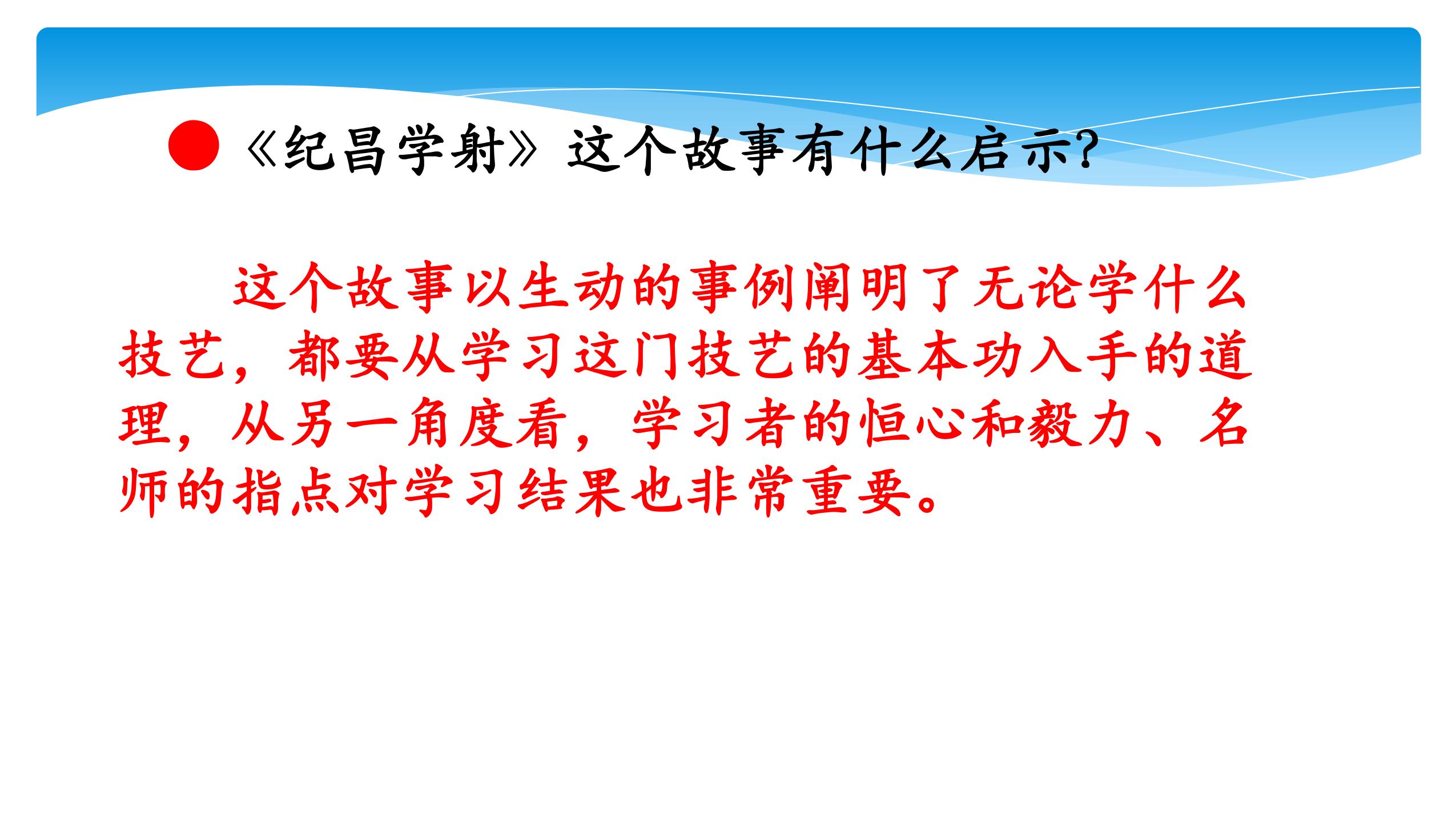 《纪昌学射》这个故事有什么启示?

这个故事以生动的事例阐明了无论学什么技艺，都要从学习这门技艺的基本功入手的道理，从另一角度看，学习者的恒心和毅力、名师的指点对学习结果也非常重要。